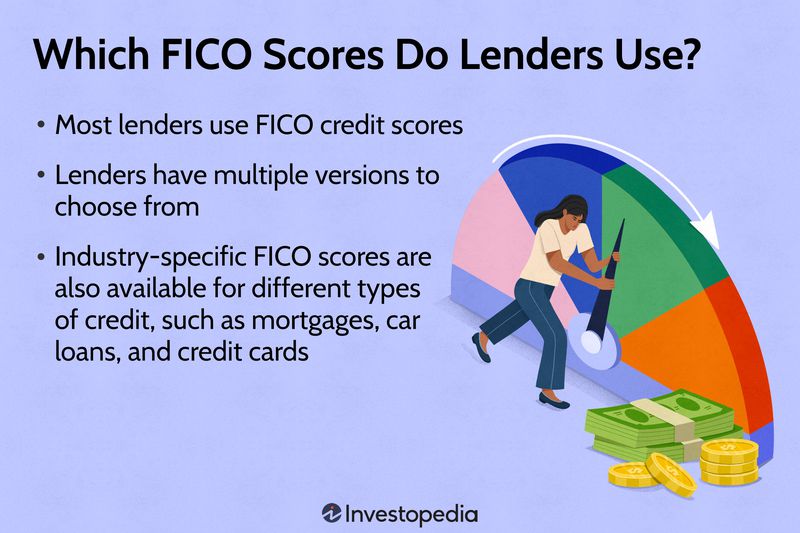 Which FICO Scores Do Lenders Use?

• Most lenders use FICO credit scores

• Lenders have multiple versions to choose from

• Industry-specific FICO scores are also available for different types of credit, such as mortgages, car loans, and credit cards

Investopedia